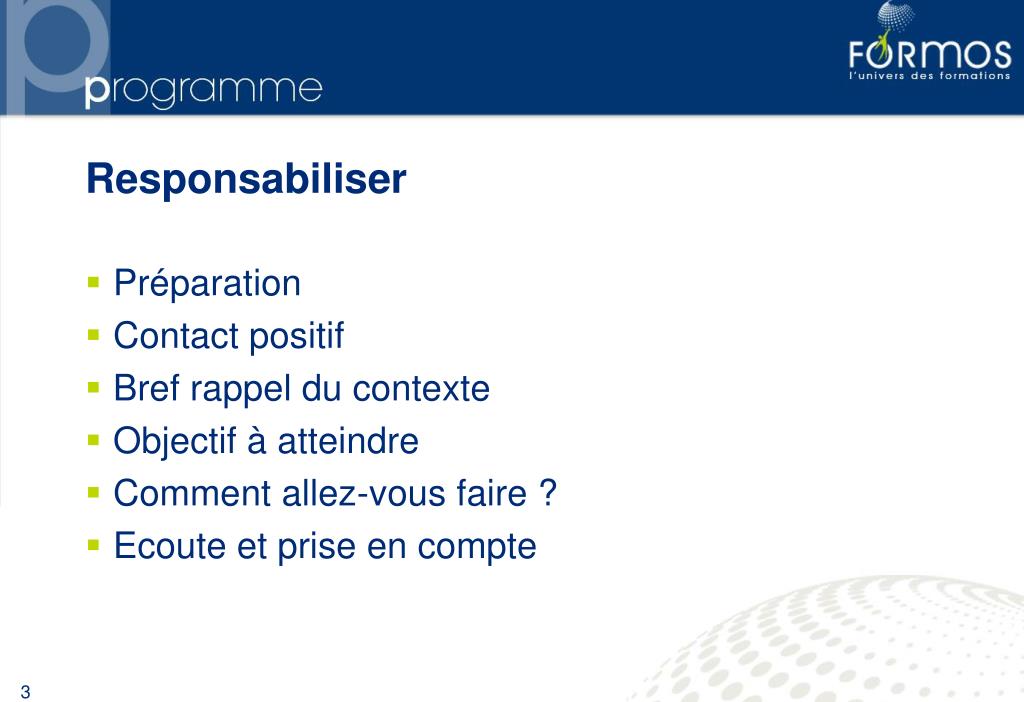 programme

FORMOS
l'univers des formations

Responsabiliser

- Préparation
- Contact positif
- Bref rappel du contexte
- Objectif à atteindre
- Comment allez-vous faire ?
- Ecoute et prise en compte

3